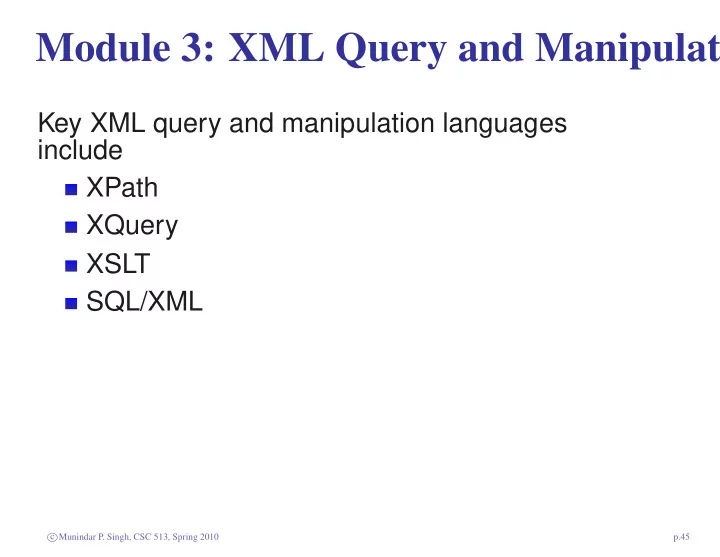 Module 3: XML Query and Manipulat

Key XML query and manipulation languages include

- XPath
- XQuery
- XSLT
- SQL/XML

©Munindar P. Singh, CSC 513, Spring 2010

p.45